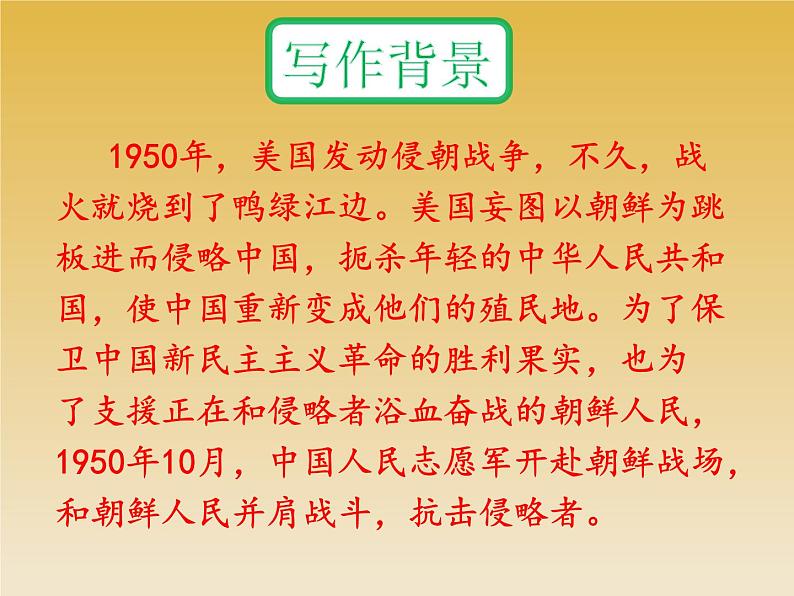 写作背景

1950年，美国发动侵朝战争，不久，战火就烧到了鸭绿江边。美国妄图以朝鲜为跳板进而侵略中国，扼杀年轻的中华人民共和国，使中国重新变成他们的殖民地。为了保卫中国新民主主义革命的胜利果实，也为了支援正在和侵略者浴血奋战的朝鲜人民，1950年10月，中国人民志愿军开赴朝鲜战场，和朝鲜人民并肩战斗，抗击侵略者。